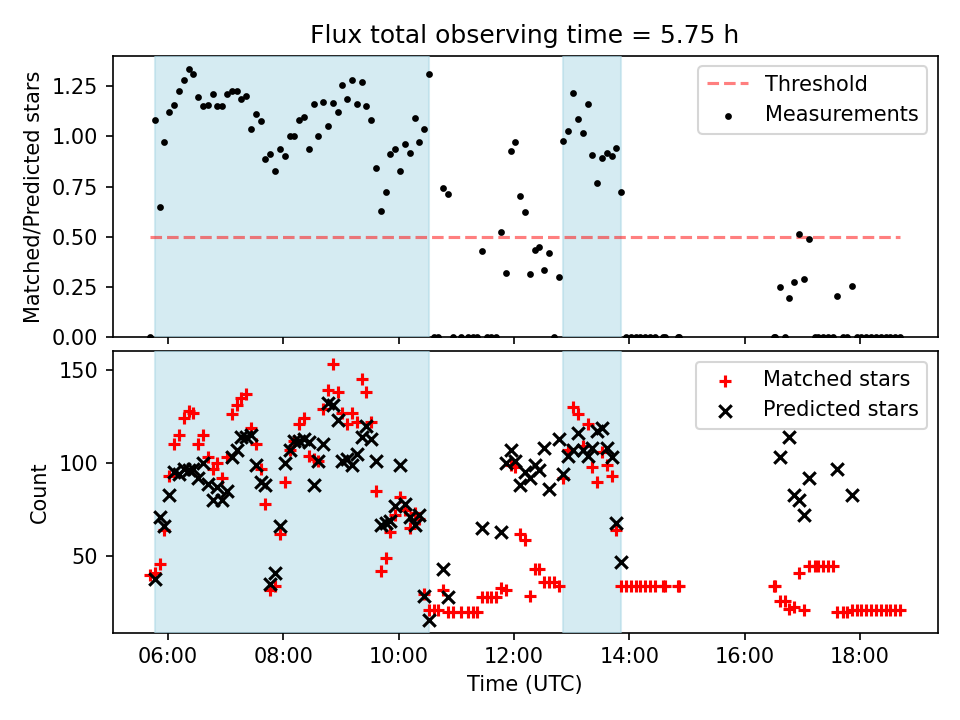 Flux total observing time = 5.75 h

Matched/Predicted stars

1.25
1.00
0.75
0.50
0.25
0.00

Threshold
Measurements

Count

150
100
50

Matched stars
Predicted stars

06:00
08:00
10:00
12:00
14:00
16:00
18:00

Time (UTC)